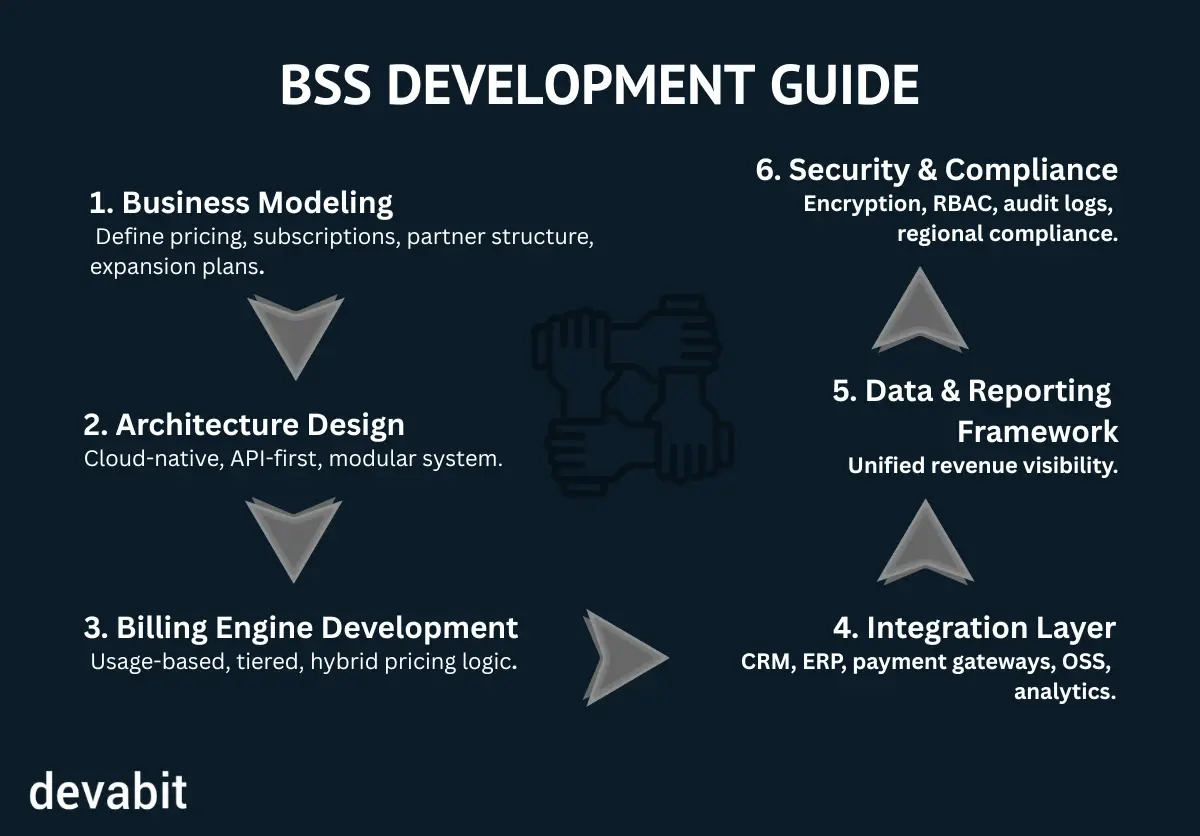 BSS DEVELOPMENT GUIDE

1. Business Modeling
Define pricing, subscriptions, partner structure, expansion plans.

2. Architecture Design
Cloud-native, API-first, modular system.

3. Billing Engine Development
Usage-based, tiered, hybrid pricing logic.

4. Integration Layer
CRM, ERP, payment gateways, OSS, analytics.

5. Data & Reporting Framework
Unified revenue visibility.

6. Security & Compliance
Encryption, RBAC, audit logs, regional compliance.

devabit